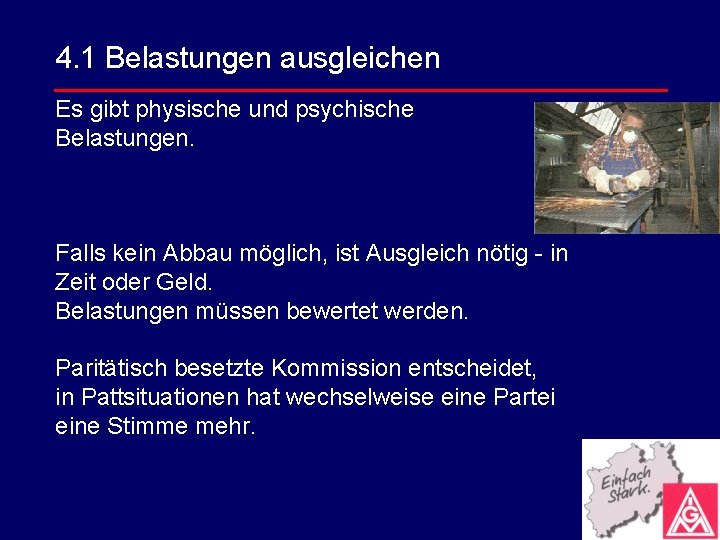 4.1 Belastungen ausgleichen

Es gibt physische und psychische Belastungen.

Falls kein Abbau möglich, ist Ausgleich nötig - in Zeit oder Geld.
Belastungen müssen bewertet werden.

Paritätisch besetzte Kommission entscheidet, in Pattsituationen hat wechselweise eine Partei eine Stimme mehr.

Einfach Stark.

IGM